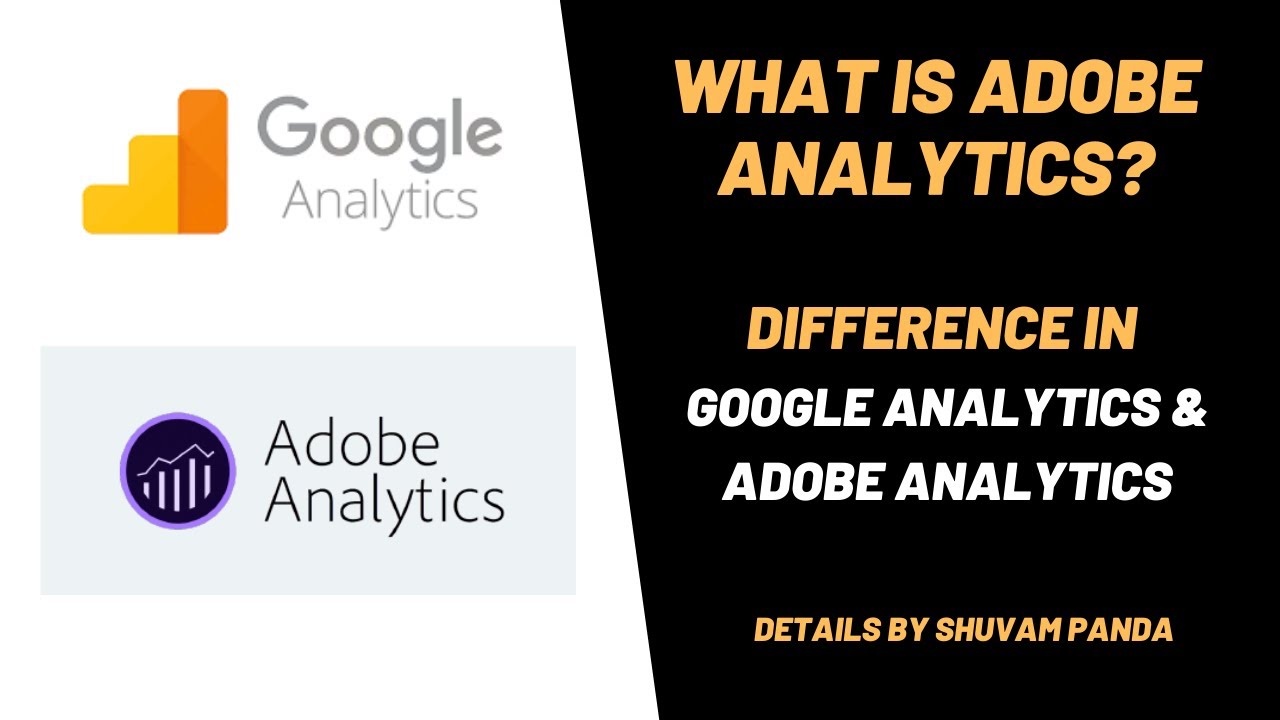 Google Analytics

Adobe Analytics

WHAT IS ADOBE ANALYTICS?

DIFFERENCE IN
GOOGLE ANALYTICS &
ADOBE ANALYTICS

DETAILS BY SHUVAM PANDA